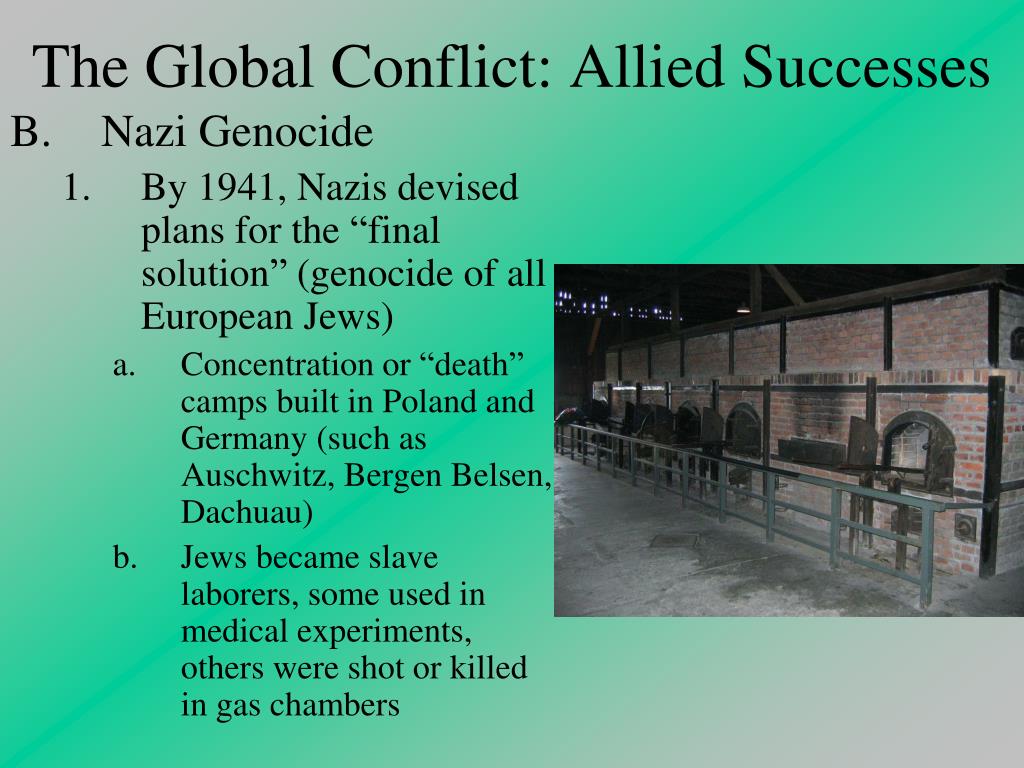 The Global Conflict: Allied Successes

B. Nazi Genocide

1. By 1941, Nazis devised plans for the “final solution” (genocide of all European Jews)

a. Concentration or “death” camps built in Poland and Germany (such as Auschwitz, Bergen Belsen, Dachuau)

b. Jews became slave laborers, some used in medical experiments, others were shot or killed in gas chambers